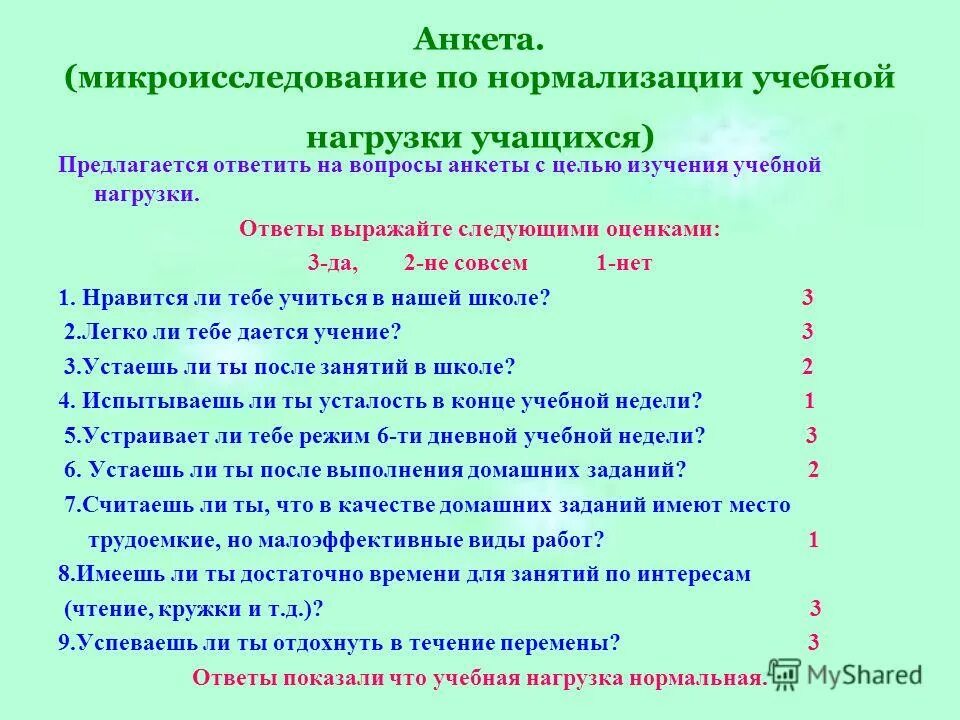 Анкета.
(микроисследование по нормализации учебной нагрузки учащихся)

Предлагается ответить на вопросы анкеты с целью изучения учебной нагрузки.

Ответы выражайте следующими оценками:

3-да, 2-не совсем 1-нет

1. Нравится ли тебе учиться в нашей школе? 3

2.Легко ли тебе дается учение? 3

3.Устаешь ли ты после занятий в школе? 2

4. Испытываешь ли ты усталость в конце учебной недели? 1

5.Устраивает ли тебе режим 6-ти дневной учебной недели? 3

6. Устаешь ли ты после выполнения домашних заданий? 2

7.Считаешь ли ты, что в качестве домашних заданий имеют место трудоемкие, но малоэффективные виды работ? 1

8.Имеешь ли ты достаточно времени для занятий по интересам (чтение, кружки и т.д.)? 3

9.Успеваешь ли ты отдохнуть в течение перемены? 3

Ответы показали что учебная нагрузка нормальная.

MyShared